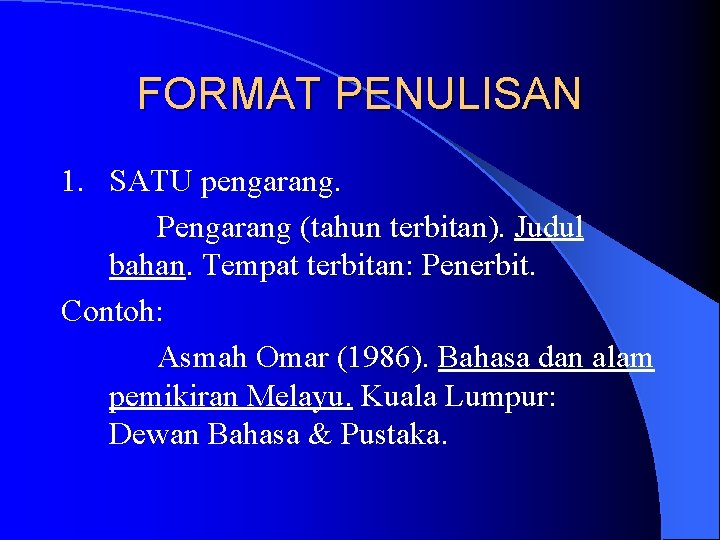 FORMAT PENULISAN

1. SATU pengarang.

Pengarang (tahun terbitan). Judul bahan. Tempat terbitan: Penerbit.

Contoh:

Asmah Omar (1986). Bahasa dan alam pemikiran Melayu. Kuala Lumpur: Dewan Bahasa & Pustaka.